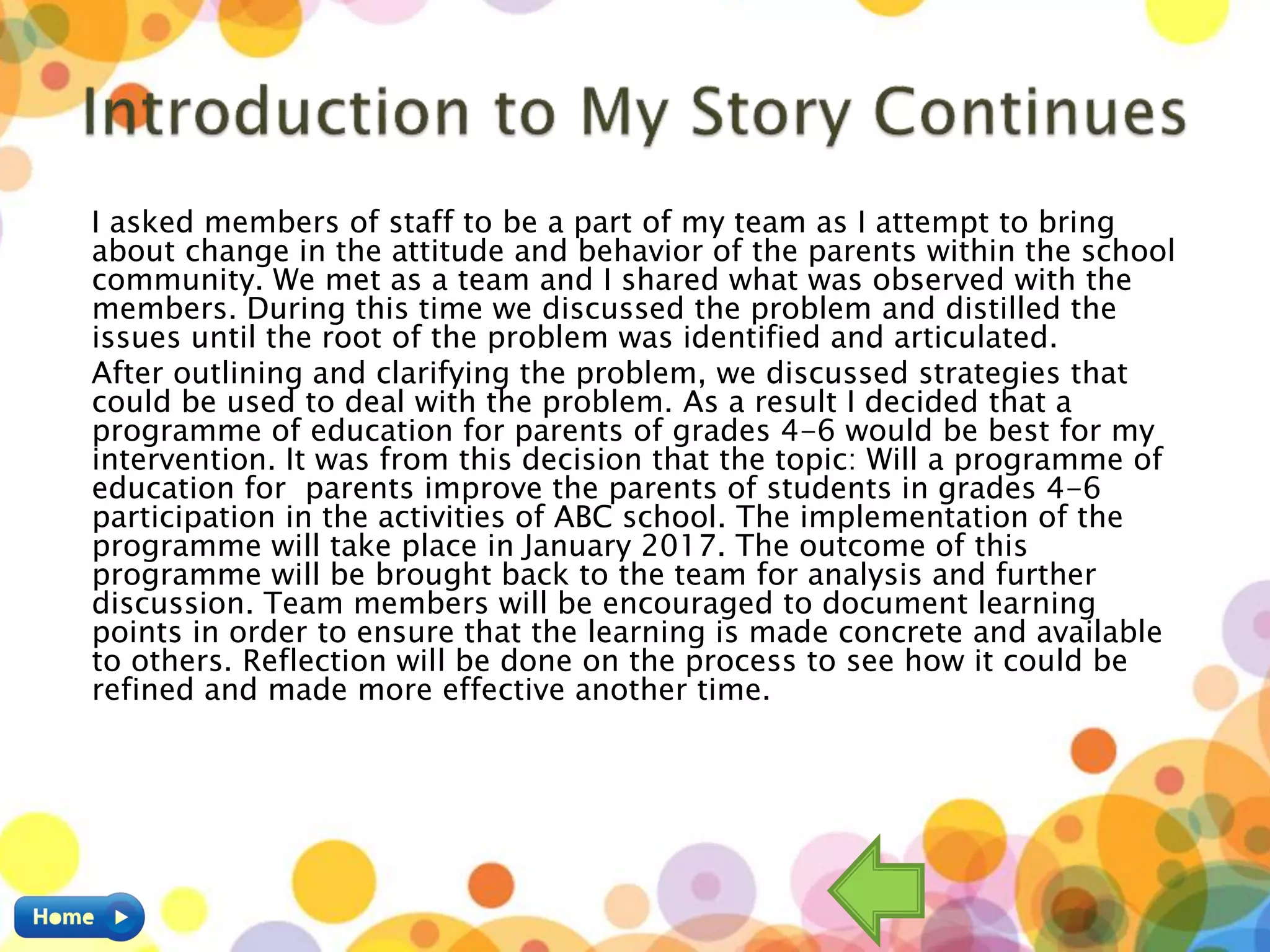 Introduction to My Story Continues

I asked members of staff to be a part of my team as I attempt to bring about change in the attitude and behavior of the parents within the school community. We met as a team and I shared what was observed with the members. During this time we discussed the problem and distilled the issues until the root of the problem was identified and articulated.

After outlining and clarifying the problem, we discussed strategies that could be used to deal with the problem. As a result I decided that a programme of education for parents of grades 4-6 would be best for my intervention. It was from this decision that the topic: Will a programme of education for  parents improve the parents of students in grades 4-6 participation in the activities of ABC school. The implementation of the programme will take place in January 2017. The outcome of this programme will be brought back to the team for analysis and further discussion. Team members will be encouraged to document learning points in order to ensure that the learning is made concrete and available to others. Reflection will be done on the process to see how it could be refined and made more effective another time.

Home